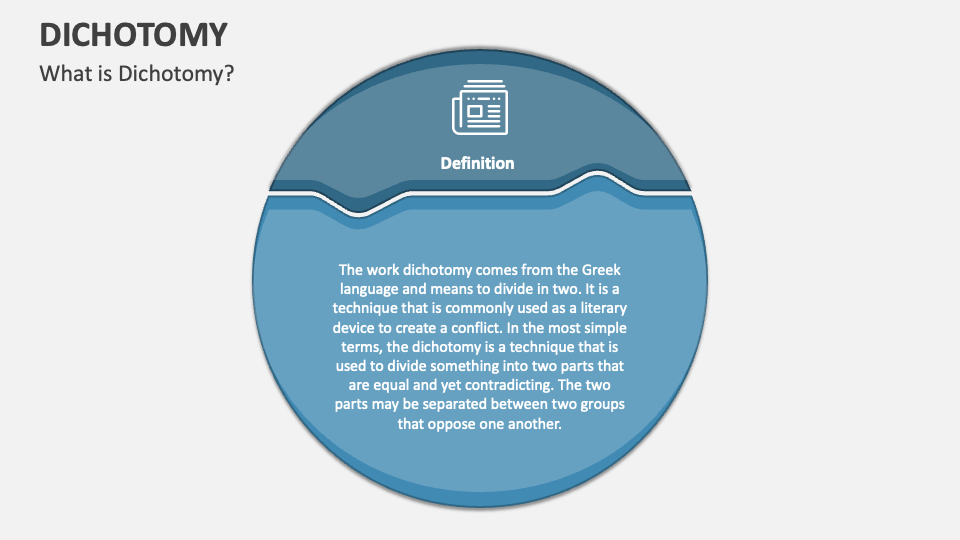 DICHOTOMY
What is Dichotomy?

Definition

The work dichotomy comes from the Greek language and means to divide in two. It is a technique that is commonly used as a literary device to create a conflict. In the most simple terms, the dichotomy is a technique that is used to divide something into two parts that are equal and yet contradicting. The two parts may be separated between two groups that oppose one another.